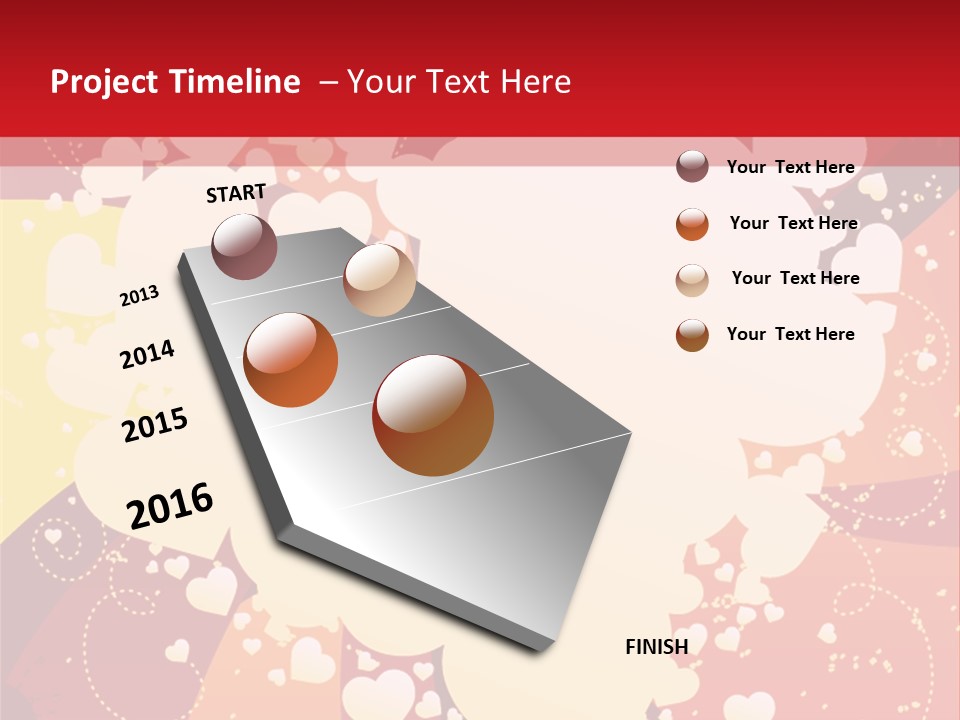 Project Timeline – Your Text Here

START

2013

2014

2015

2016

FINISH

Your Text Here

Your Text Here

Your Text Here

Your Text Here